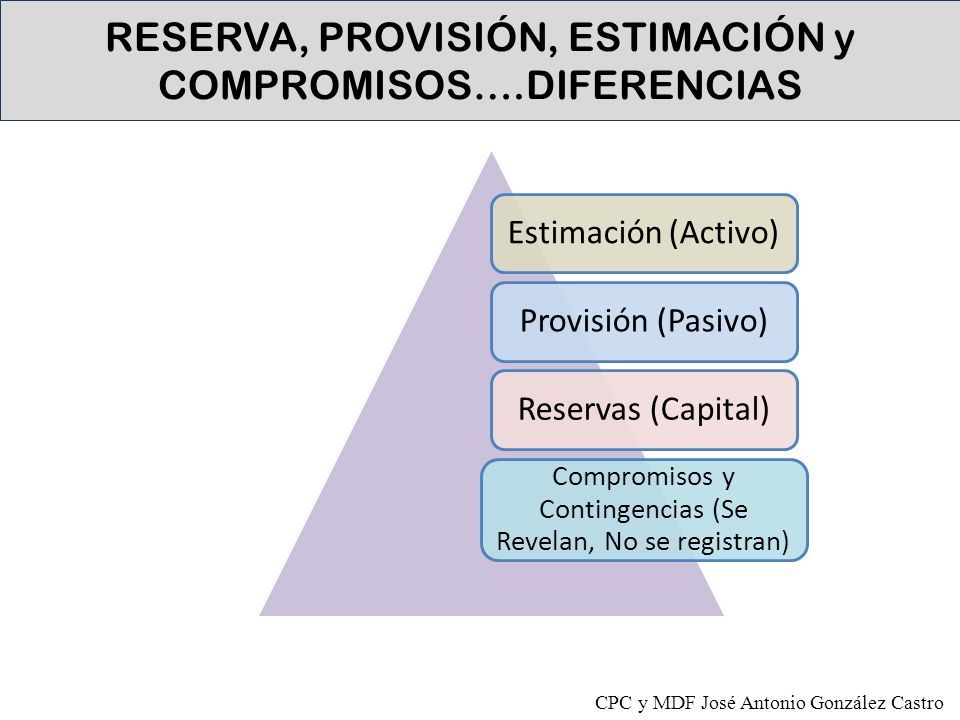 RESERVA, PROVISIÓN, ESTIMACIÓN y COMPROMISOS….DIFERENCIAS

Estimación (Activo)

Provisión (Pasivo)

Reservas (Capital)

Compromisos y Contingencias (Se Revelan, No se registran)

CPC y MDF José Antonio González Castro